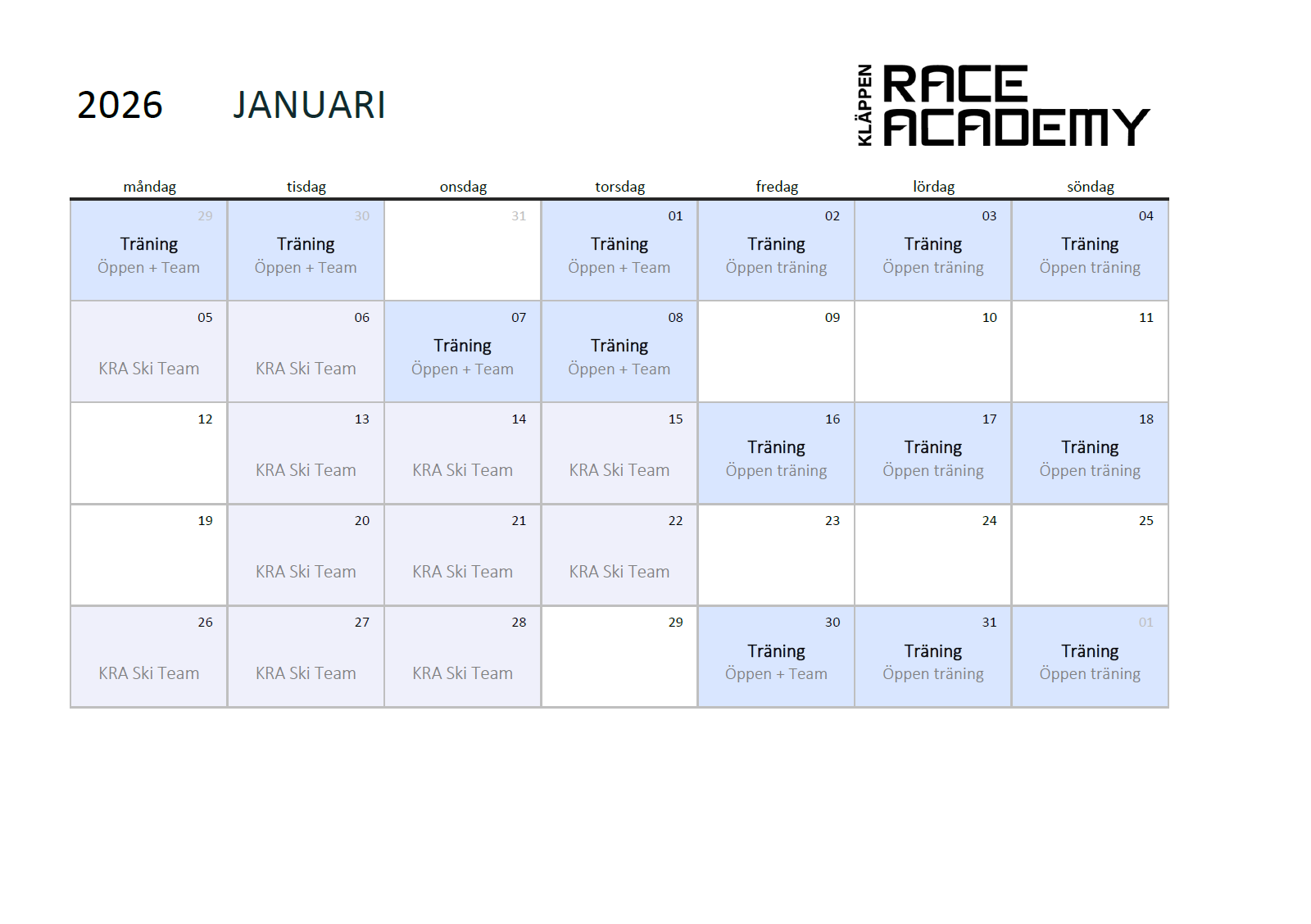 2026 JANUARI

KLÄPPEN RACE ACADEMY

| måndag | tisdag | onsdag | torsdag | fredag | lördag | söndag |
|---|---|---|---|---|---|---|
| 29 Träning Öppen + Team | 30 Träning Öppen + Team | 31 | 01 Träning Öppen + Team | 02 Träning Öppen träning | 03 Träning Öppen träning | 04 Träning Öppen träning |
| 05 KRA Ski Team | 06 KRA Ski Team | 07 Träning Öppen + Team | 08 Träning Öppen + Team | 09 | 10 | 11 |
| 12 | 13 KRA Ski Team | 14 KRA Ski Team | 15 KRA Ski Team | 16 Träning Öppen träning | 17 Träning Öppen träning | 18 Träning Öppen träning |
| 19 | 20 KRA Ski Team | 21 KRA Ski Team | 22 KRA Ski Team | 23 | 24 | 25 |
| 26 KRA Ski Team | 27 KRA Ski Team | 28 KRA Ski Team | 29 | 30 Träning Öppen + Team | 31 Träning Öppen träning | 01 Träning Öppen träning |